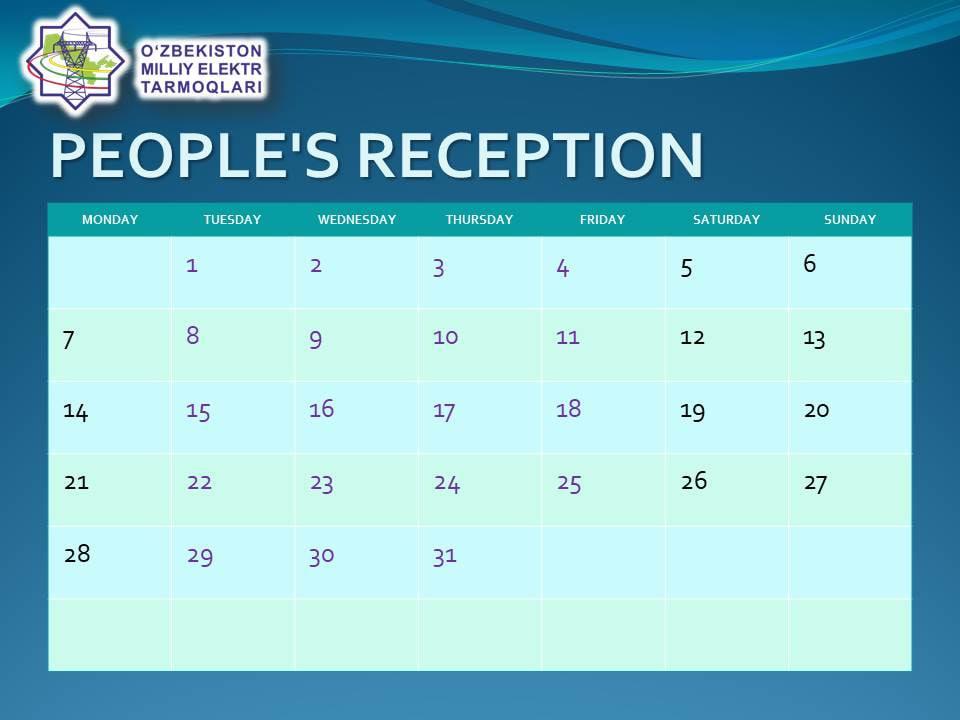 O'ZBEKISTON MILLIY ELEKTR TARMOQLARI

PEOPLE'S RECEPTION

| MONDAY | TUESDAY | WEDNESDAY | THURSDAY | FRIDAY | SATURDAY | SUNDAY |
|---|---|---|---|---|---|---|
| | 1 | 2 | 3 | 4 | 5 | 6 |
| 7 | 8 | 9 | 10 | 11 | 12 | 13 |
| 14 | 15 | 16 | 17 | 18 | 19 | 20 |
| 21 | 22 | 23 | 24 | 25 | 26 | 27 |
| 28 | 29 | 30 | 31 | | | |
| | | | | | | |